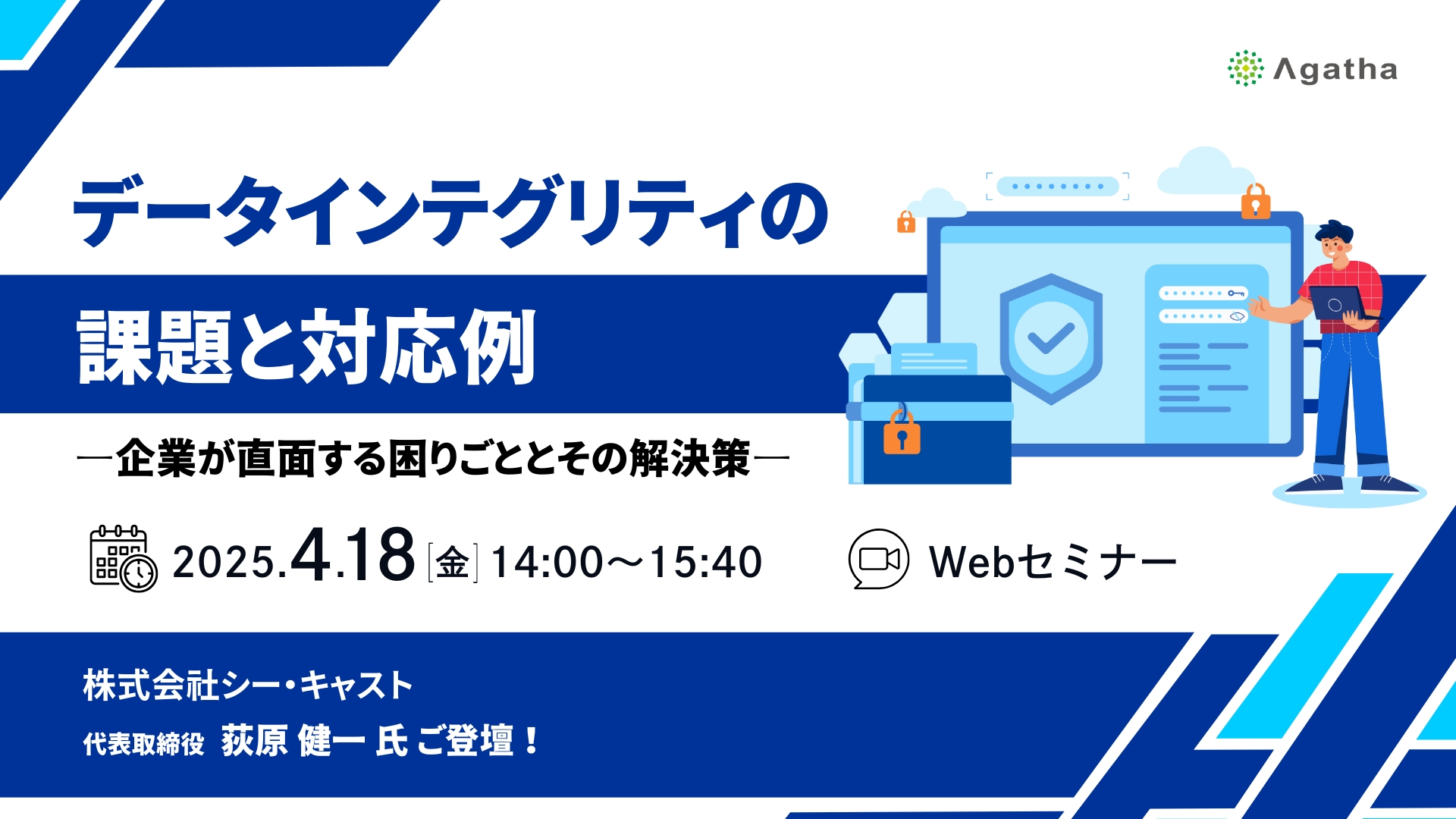 Agatha

データインテグリティの

課題と対応例

―企業が直面する困りごととその解決策―

2025.4.18 [金] 14:00～15:40

Webセミナー

株式会社シー・キャスト

代表取締役 荻原 健一 氏 ご登壇！